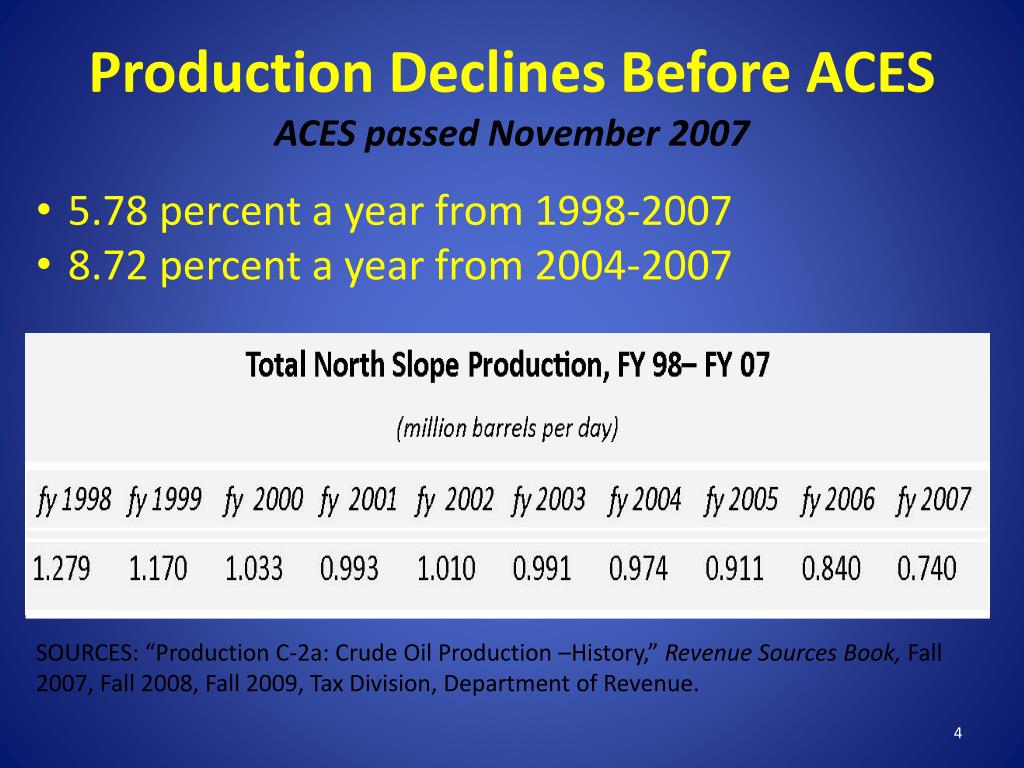 Production Declines Before ACES

ACES passed November 2007

• 5.78 percent a year from 1998-2007
• 8.72 percent a year from 2004-2007

Total North Slope Production, FY 98– FY 07

(million barrels per day)

| fy 1998 | fy 1999 | fy 2000 | fy 2001 | fy 2002 | fy 2003 | fy 2004 | fy 2005 | fy 2006 | fy 2007 |
|---|---|---|---|---|---|---|---|---|---|
| 1.279 | 1.170 | 1.033 | 0.993 | 1.010 | 0.991 | 0.974 | 0.911 | 0.840 | 0.740 |

SOURCES: “Production C-2a: Crude Oil Production –History,” Revenue Sources Book, Fall 2007, Fall 2008, Fall 2009, Tax Division, Department of Revenue.

4